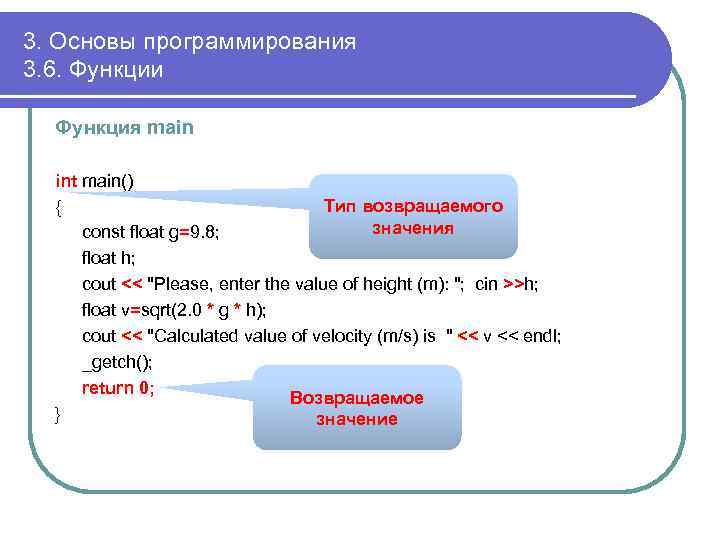 3. Основы программирования
3.6. Функции

Функция main

int main()
{
const float g=9.8;
float h;
cout << "Please, enter the value of height (m): "; cin >>h;
float v=sqrt(2.0 * g * h);
cout << "Calculated value of velocity (m/s) is " << v << endl;
_getch();
return 0;
}

Тип возвращаемого значения

Возвращаемое значение